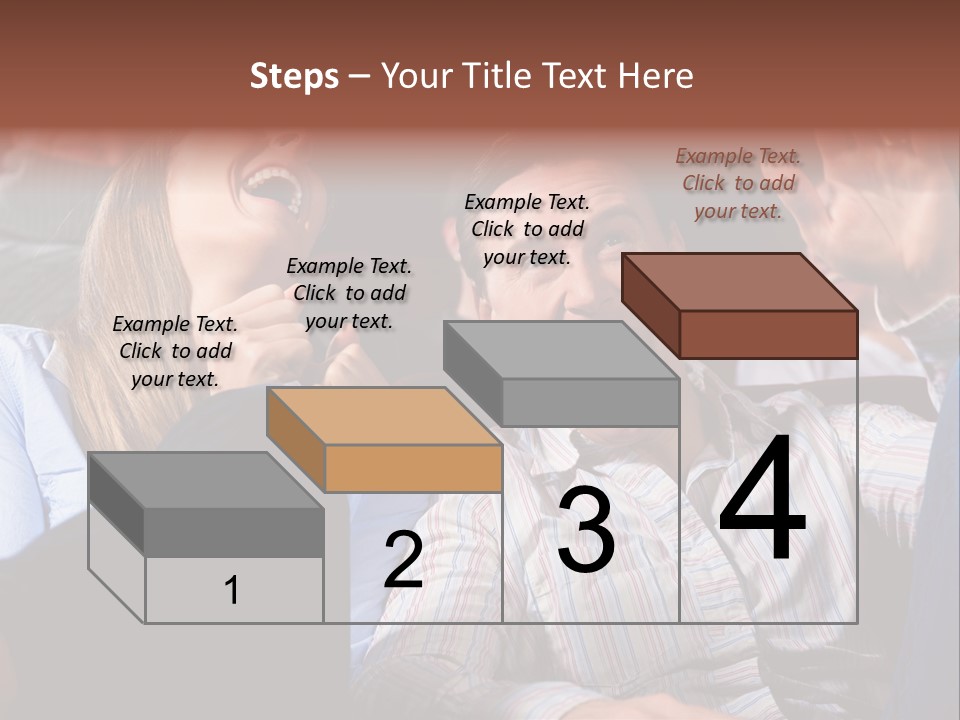 Steps – Your Title Text Here

Example Text. Click to add your text.

Example Text. Click to add your text.

Example Text. Click to add your text.

Example Text. Click to add your text.

1

2

3

4